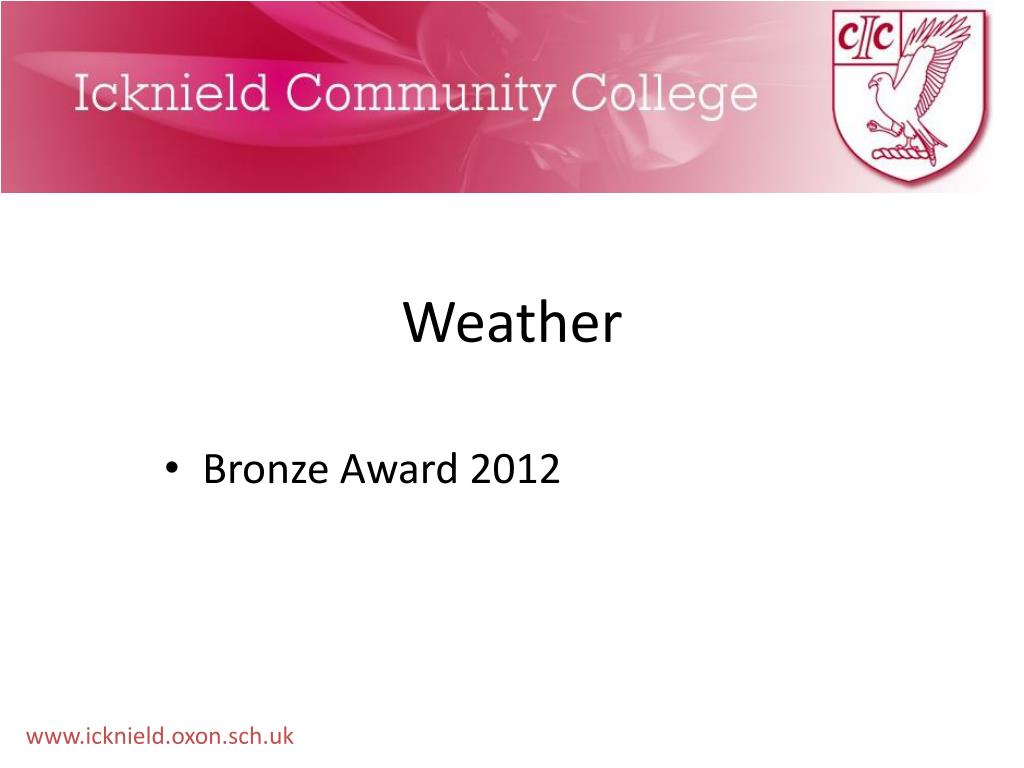 Icknield Community College

CIC

Weather

• Bronze Award 2012

www.icknield.oxon.sch.uk